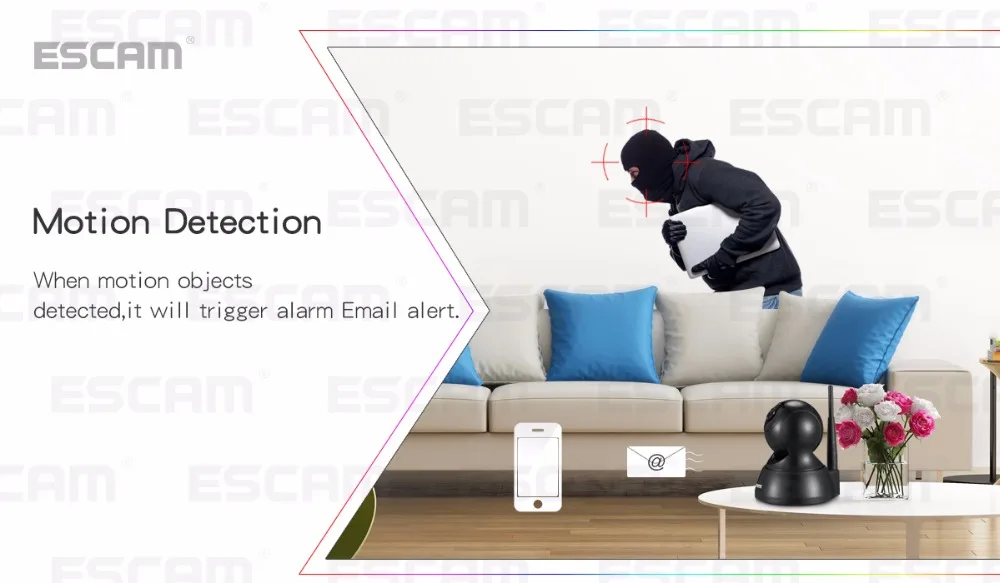 ESCAM®

Motion Detection

When motion objects detected,it will trigger alarm Email alert.

@